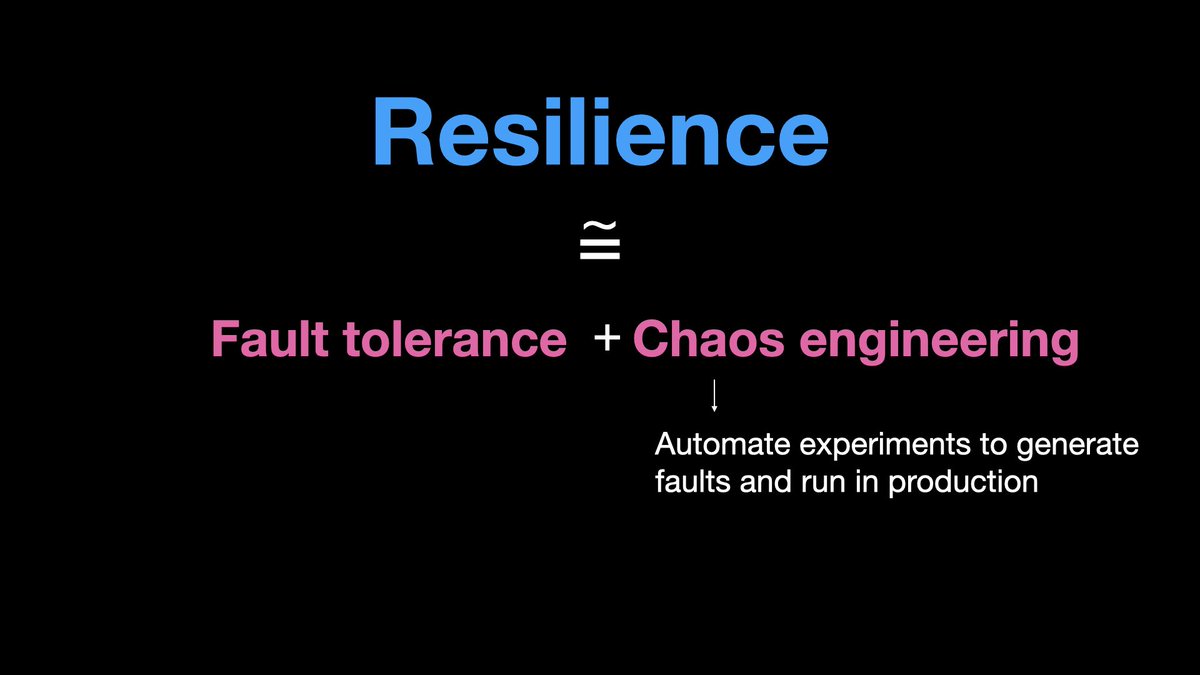 Resilience

$\cong$

Fault tolerance + Chaos engineering

Automate experiments to generate faults and run in production